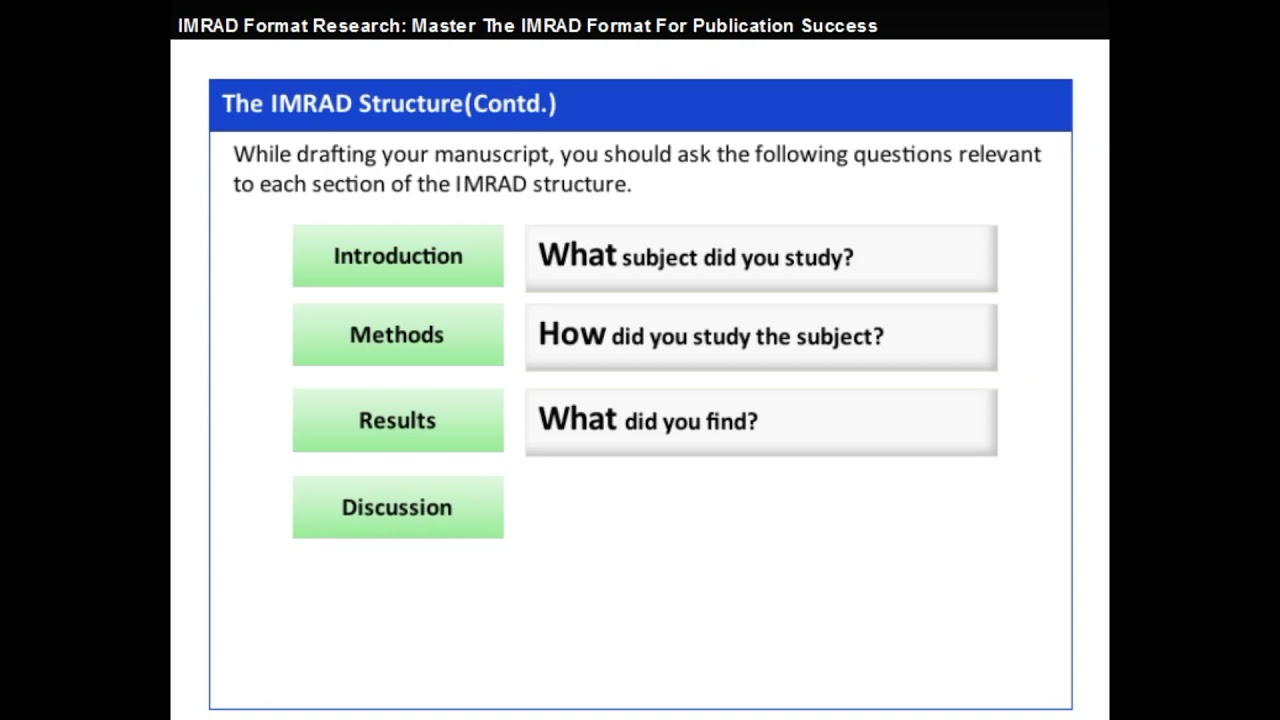 IMRAD Format Research: Master The IMRAD Format For Publication Success

The IMRAD Structure(Contd.)

While drafting your manuscript, you should ask the following questions relevant to each section of the IMRAD structure.

Introduction

What subject did you study?

Methods

How did you study the subject?

Results

What did you find?

Discussion